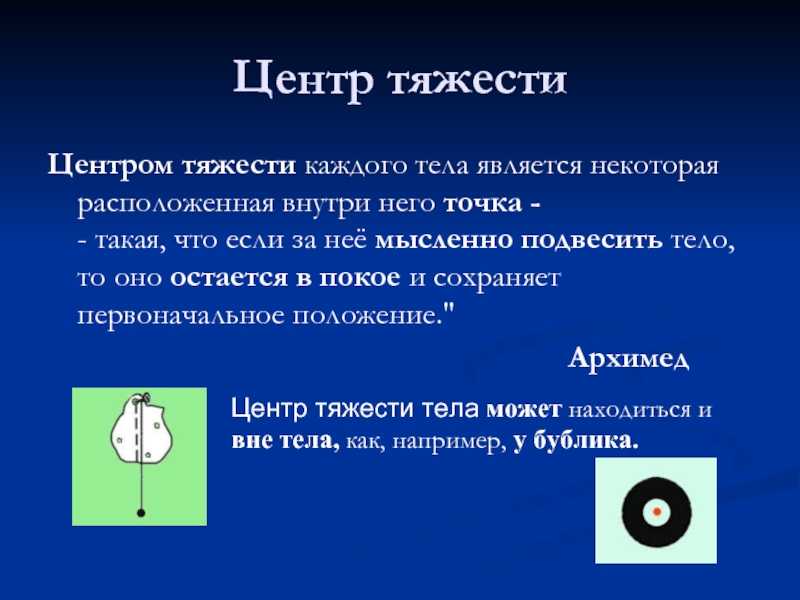 Центр тяжести

Центром тяжести каждого тела является некоторая расположенная внутри него точка -
- такая, что если за неё мысленно подвесить тело, то оно остается в покое и сохраняет первоначальное положение."

Архимед

Центр тяжести тела может находиться и вне тела, как, например, у бублика.